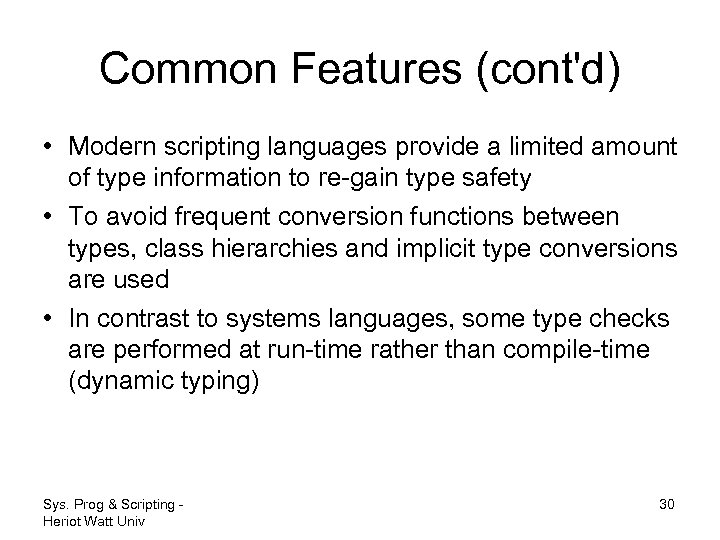 Common Features (cont'd)

• Modern scripting languages provide a limited amount of type information to re-gain type safety

• To avoid frequent conversion functions between types, class hierarchies and implicit type conversions are used

• In contrast to systems languages, some type checks are performed at run-time rather than compile-time (dynamic typing)

Sys. Prog & Scripting - Heriot Watt Univ

30